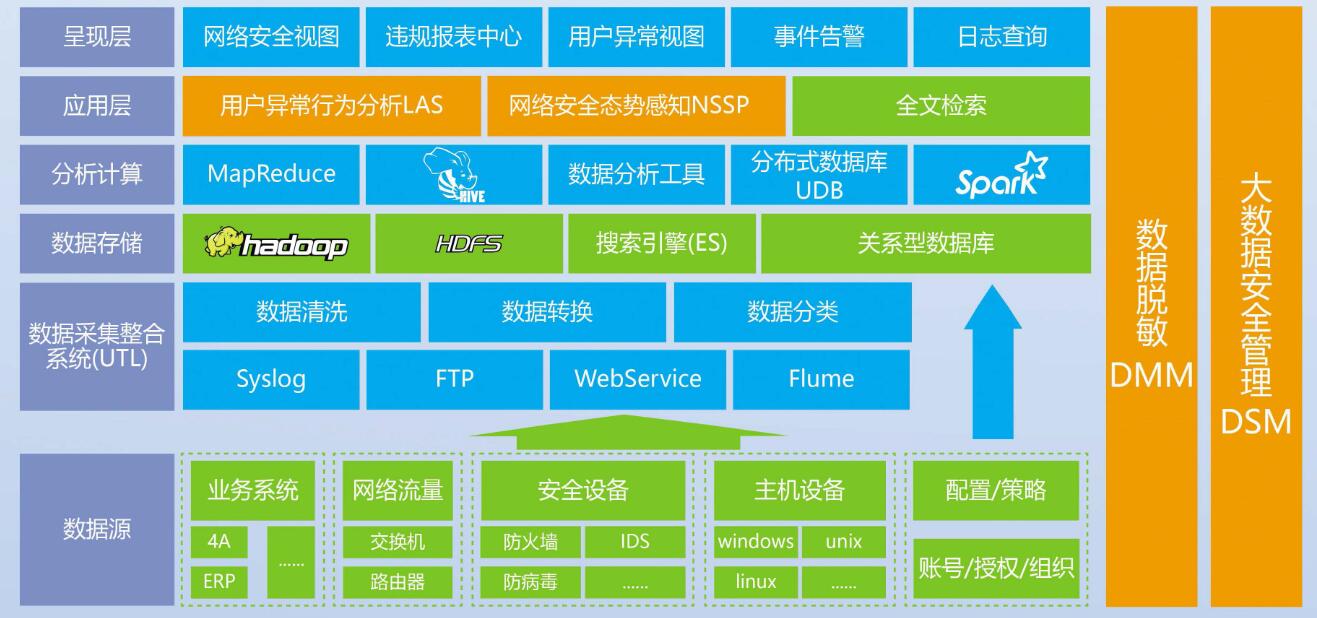 呈现层
网络安全视图
违规报表中心
用户异常视图
事件告警
日志查询

应用层
用户异常行为分析LAS
网络安全态势感知NSSP
全文检索

分析计算
MapReduce
HIVE
数据分析工具
分布式数据库 UDB
Spark

数据存储
hadoop
HDFS
搜索引擎(ES)
关系型数据库

数据采集整合系统(UTL)
数据清洗
数据转换
数据分类
Syslog
FTP
WebService
Flume

数据源
业务系统
4A
ERP
......
网络流量
交换机
路由器
安全设备
防火墙
IDS
防病毒
......
主机设备
windows
unix
linux
......
配置/策略
账号/授权/组织

数据脱敏 DMM

大数据安全管理 DSM